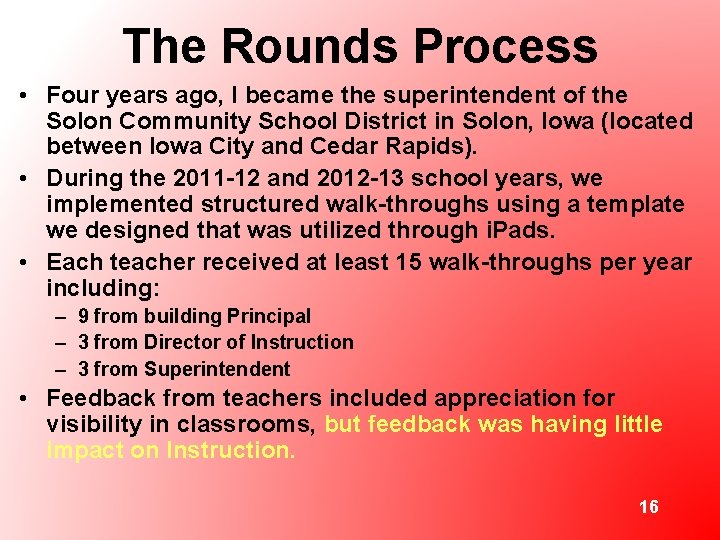 The Rounds Process

• Four years ago, I became the superintendent of the Solon Community School District in Solon, Iowa (located between Iowa City and Cedar Rapids).

• During the 2011-12 and 2012-13 school years, we implemented structured walk-throughs using a template we designed that was utilized through iPads.

• Each teacher received at least 15 walk-throughs per year including:
– 9 from building Principal
– 3 from Director of Instruction
– 3 from Superintendent

• Feedback from teachers included appreciation for visibility in classrooms, but feedback was having little impact on Instruction.

16